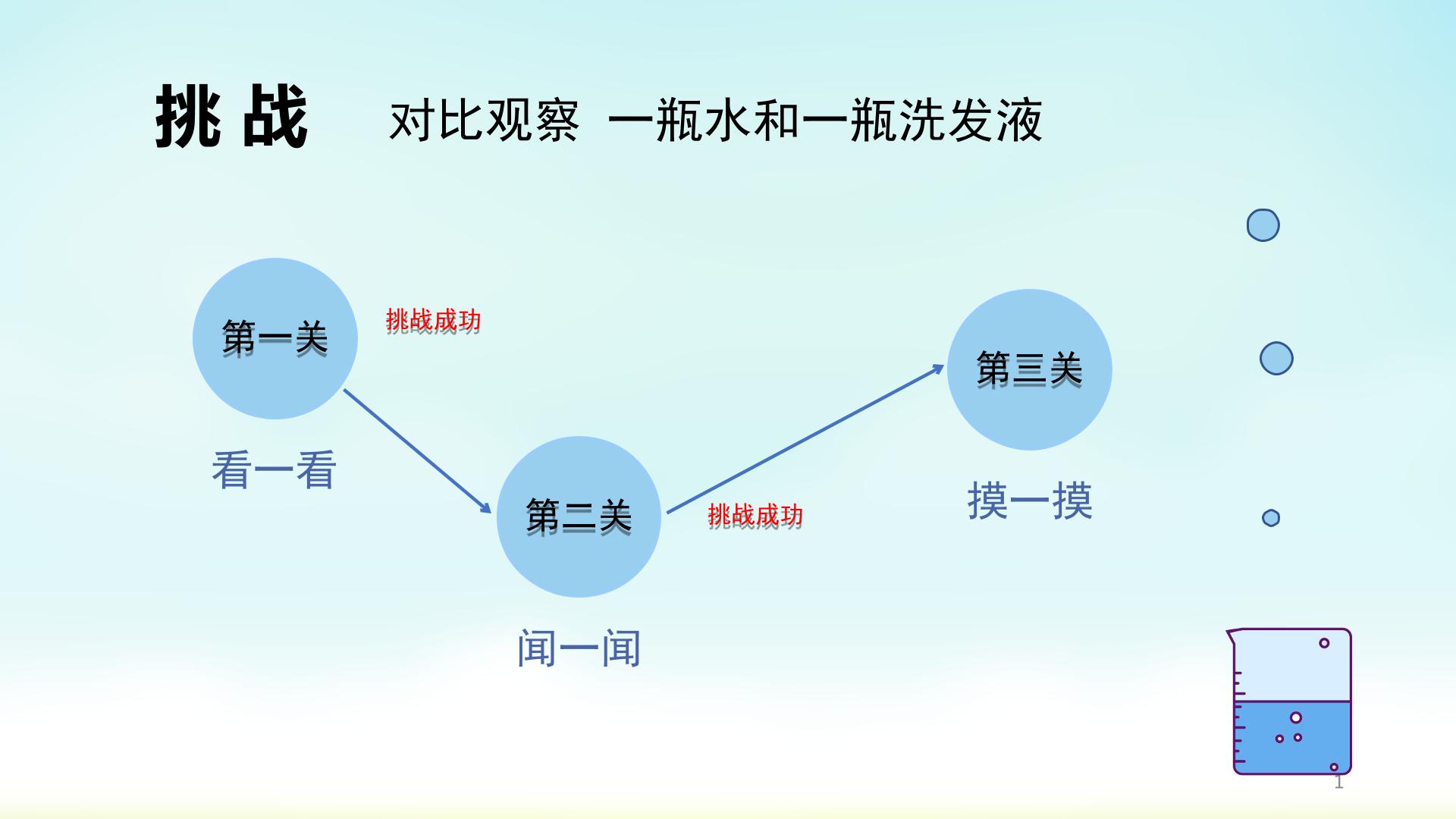 挑战 对比观察 一瓶水和一瓶洗发液

第一关

挑战成功

看一看

第二关

挑战成功

闻一闻

第三关

摸一摸

1